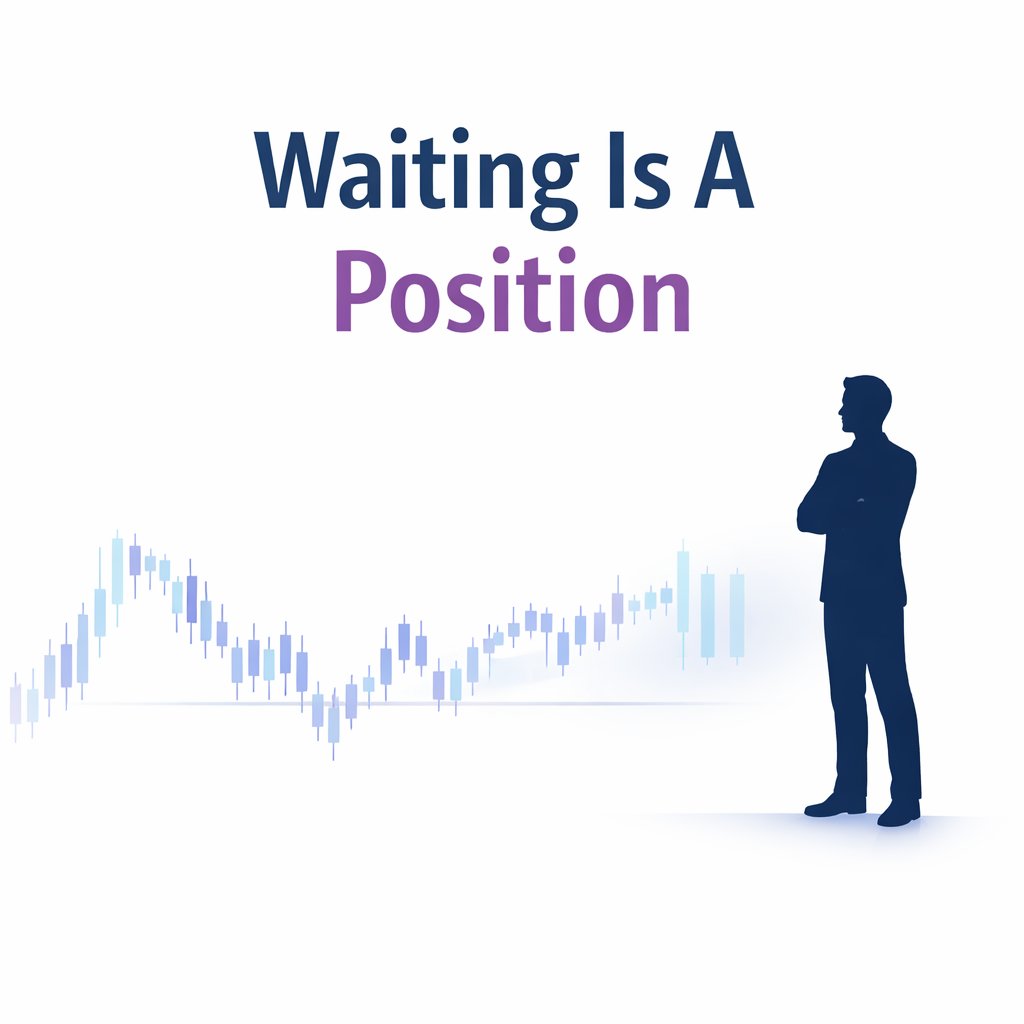 Waiting Is A
Position